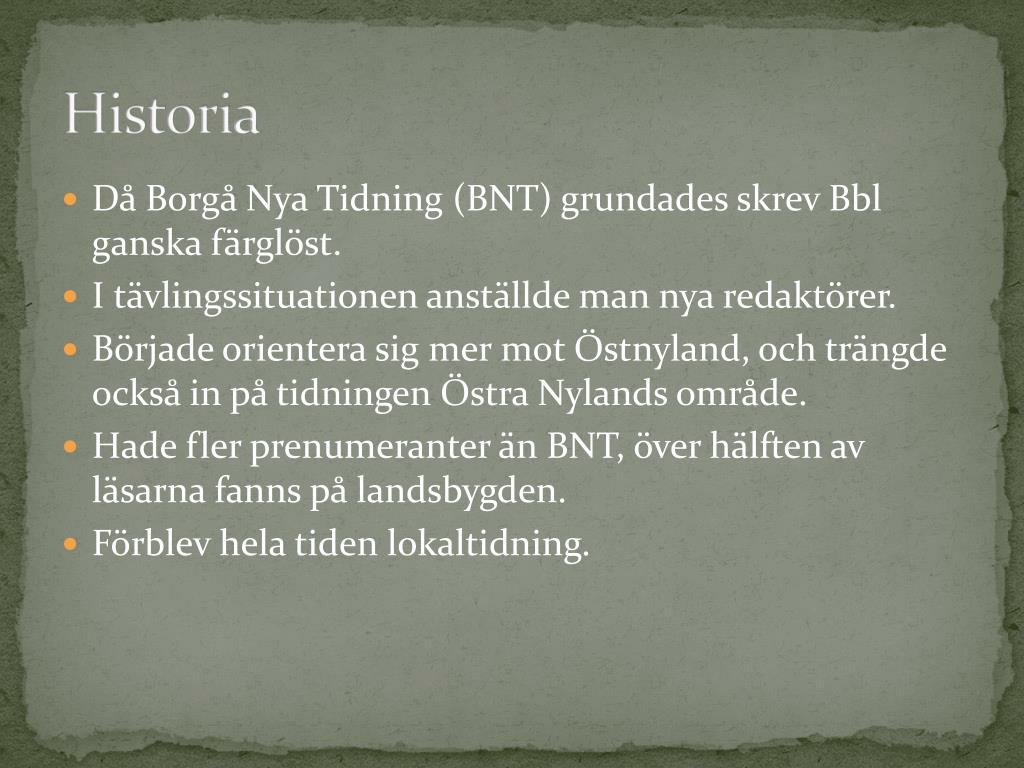 Historia

- Då Borgå Nya Tidning (BNT) grundades skrev Bbl ganska färglöst.
- I tävlingssituationen anställde man nya redaktörer.
- Började orientera sig mer mot Östnyland, och trängde också in på tidningen Östra Nylands område.
- Hade fler prenumeranter än BNT, över hälften av läsarna fanns på landsbygden.
- Förblev hela tiden lokaltidning.